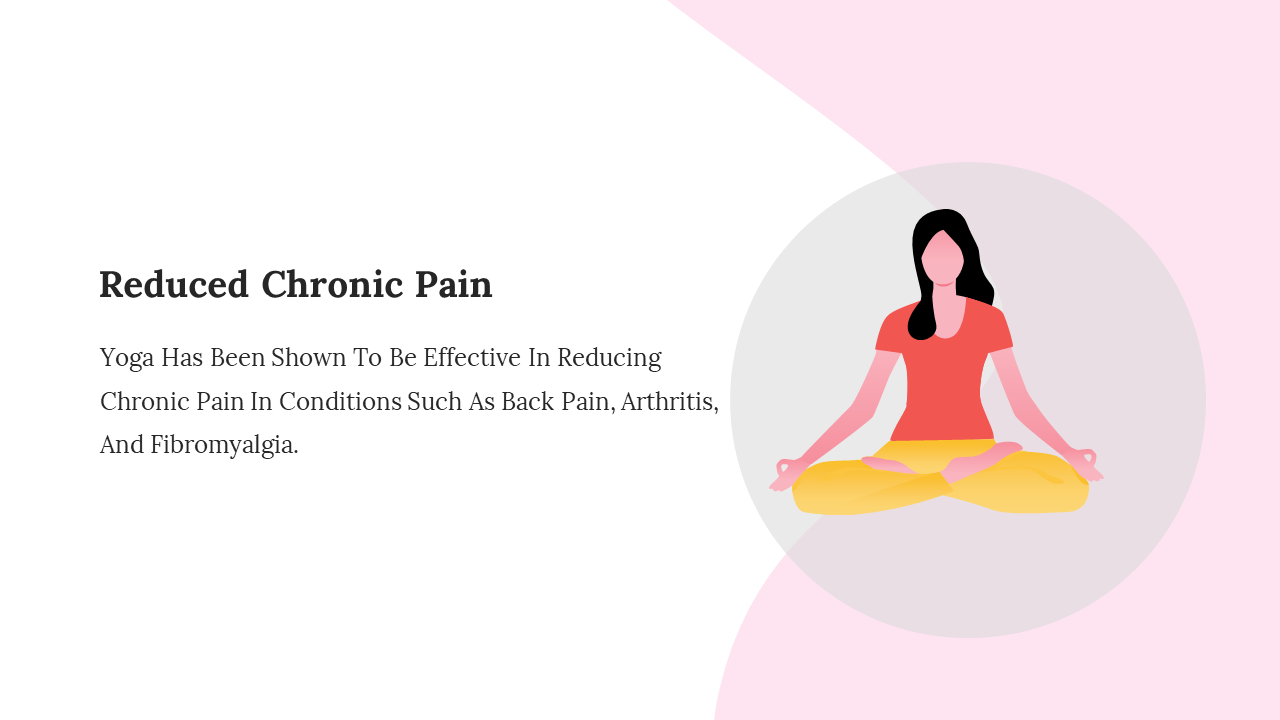 Reduced Chronic Pain

Yoga Has Been Shown To Be Effective In Reducing Chronic Pain In Conditions Such As Back Pain, Arthritis, And Fibromyalgia.